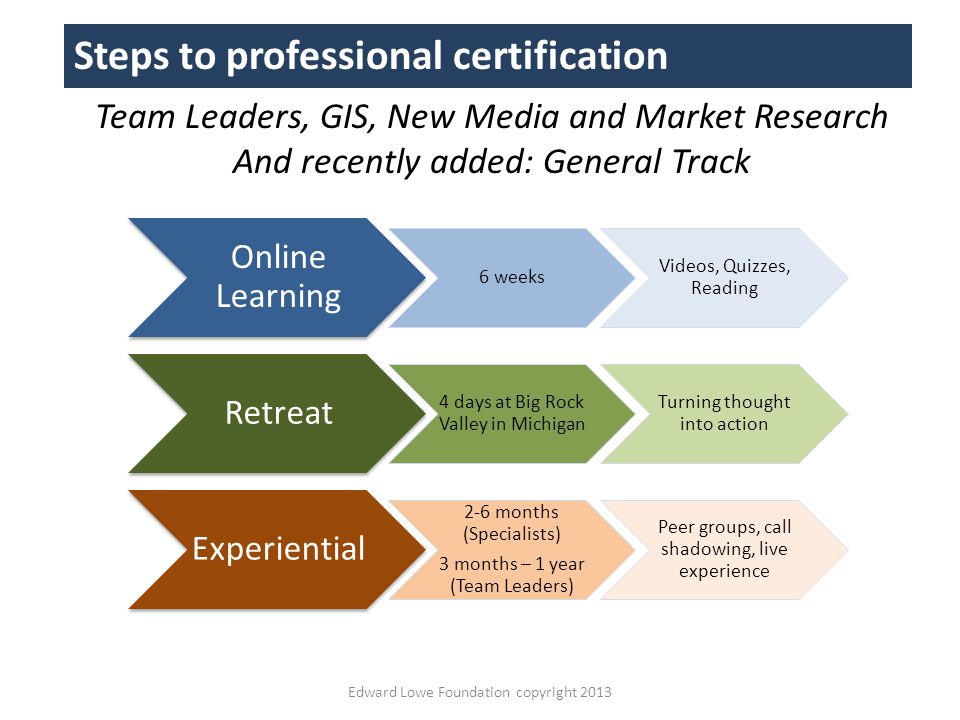 Steps to professional certification

Team Leaders, GIS, New Media and Market Research
And recently added: General Track

Online Learning

6 weeks

Videos, Quizzes, Reading

Retreat

4 days at Big Rock Valley in Michigan

Turning thought into action

Experiential

2-6 months (Specialists)

3 months – 1 year (Team Leaders)

Peer groups, call shadowing, live experience

Edward Lowe Foundation copyright 2013